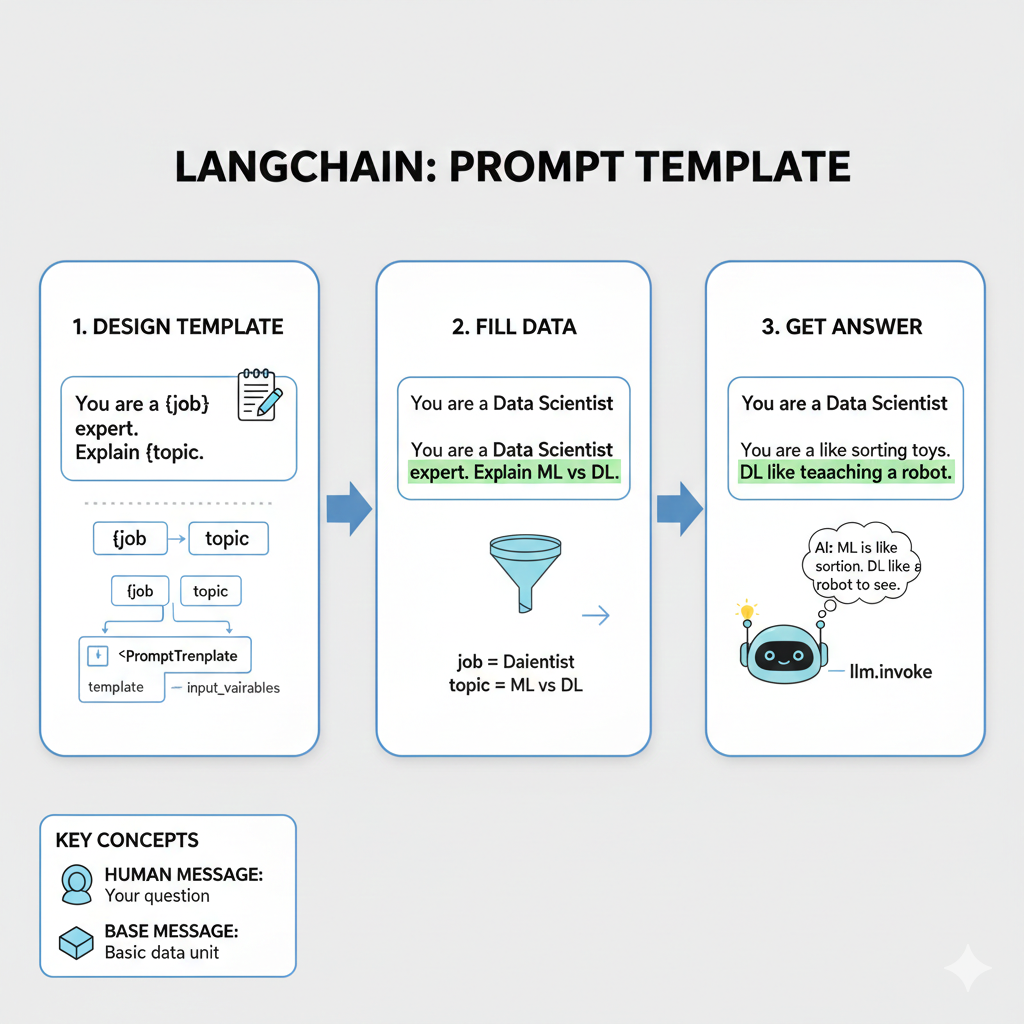 LANGCHAIN: PROMPT TEMPLATE

1. DESIGN TEMPLATE

You are a {job} expert.
Explain {topic.

{job
topic

{job
topic

<PromptTrenplate
template
input_vairables

2. FILL DATA

You are a Data Scientist

You are a Data Scientist expert. Explain ML vs DL.

job = Daientist
topic = ML vs DL

3. GET ANSWER

You are a Data Scientist

You are a like sorting toys. DL like teaaching a robot.

AI: ML is like sortion. DL like a robot to see.

llm.invoke

KEY CONCEPTS

HUMAN MESSAGE:
Your question

BASE MESSAGE:
Basic data unit